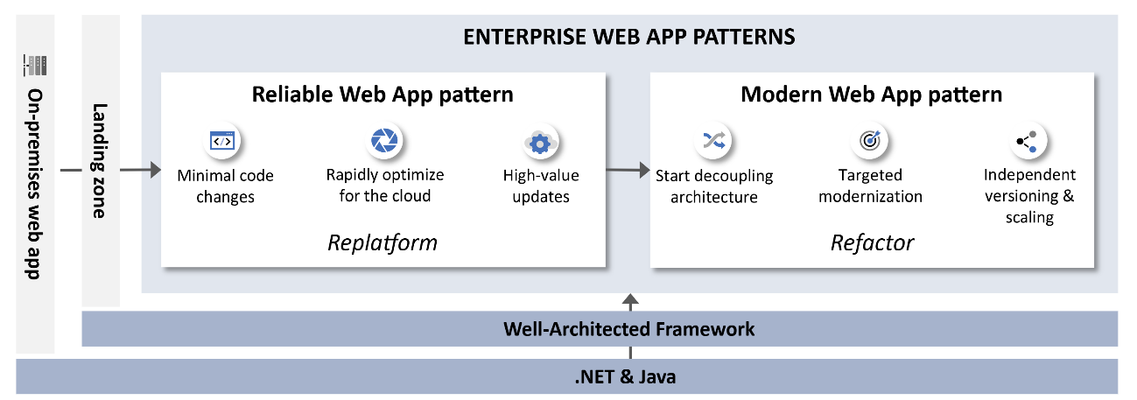 On-premises web app

Landing zone

ENTERPRISE WEB APP PATTERNS

Reliable Web App pattern

Minimal code changes

Rapidly optimize for the cloud

High-value updates

Replatform

Modern Web App pattern

Start decoupling architecture

Targeted modernization

Independent versioning & scaling

Refactor

Well-Architected Framework

.NET & Java